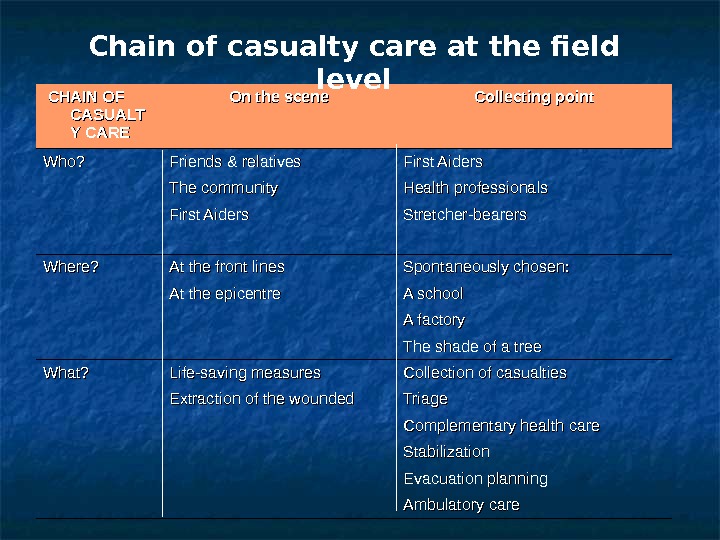 Chain of casualty care at the field level

| CHAIN OF CASUALTY CARE | On the scene | Collecting point |
|---|---|---|
| Who? | Friends & relatives<br>The community<br>First Aiders | First Aiders<br>Health professionals<br>Stretcher-bearers |
| Where? | At the front lines<br>At the epicentre | Spontaneously chosen:<br>A school<br>A factory<br>The shade of a tree |
| What? | Life-saving measures<br>Extraction of the wounded | Collection of casualties<br>Triage<br>Complementary health care<br>Stabilization<br>Evacuation planning<br>Ambulatory care |